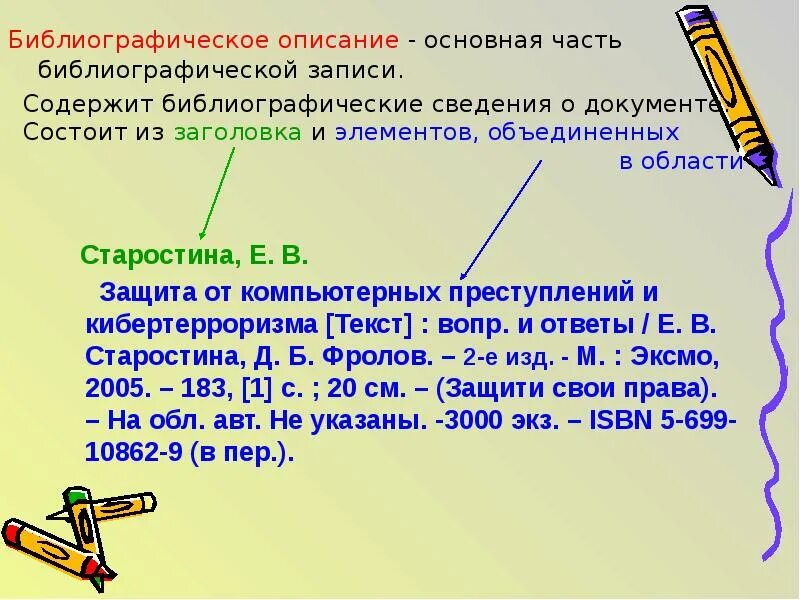 Библиографическое описание - основная часть библиографической записи.

Содержит библиографические сведения о документе. Состоит из заголовка и элементов, объединенных в области

Старостина, Е. В.

Защита от компьютерных преступлений и кибертерроризма [Текст] : вопр. и ответы / Е. В. Старостина, Д. Б. Фролов. – 2-е изд. - М. : Эксмо, 2005. – 183, [1] с. ; 20 см. – (Защити свои права). – На обл. авт. Не указаны. -3000 экз. – ISBN 5-699-10862-9 (в пер.).